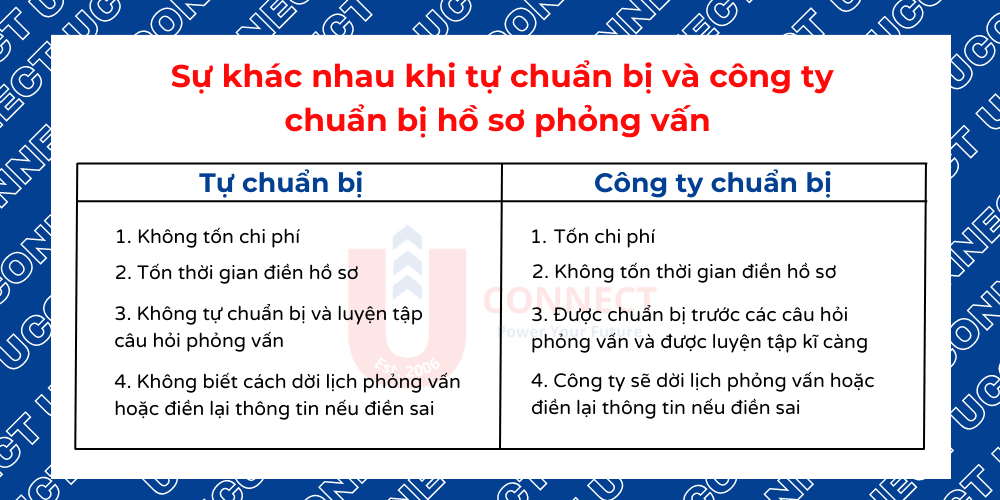 Sự khác nhau khi tự chuẩn bị và công ty chuẩn bị hồ sơ phỏng vấn

| Tự chuẩn bị | Công ty chuẩn bị |
|---|---|
| 1. Không tốn chi phí | 1. Tốn chi phí |
| 2. Tốn thời gian điền hồ sơ | 2. Không tốn thời gian điền hồ sơ |
| 3. Không tự chuẩn bị và luyện tập câu hỏi phỏng vấn | 3. Được chuẩn bị trước các câu hỏi phỏng vấn và được luyện tập kĩ càng |
| 4. Không biết cách dời lịch phỏng vấn hoặc điền lại thông tin nếu điền sai | 4. Công ty sẽ dời lịch phỏng vấn hoặc điền lại thông tin nếu điền sai |

U CONNECT
Power Your Future
EST. 2006